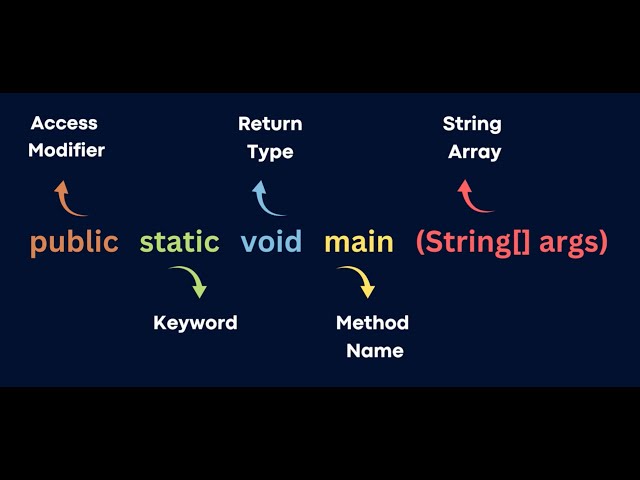 Access Modifier

Return Type

String Array

public static void main (String[] args)

Keyword

Method Name